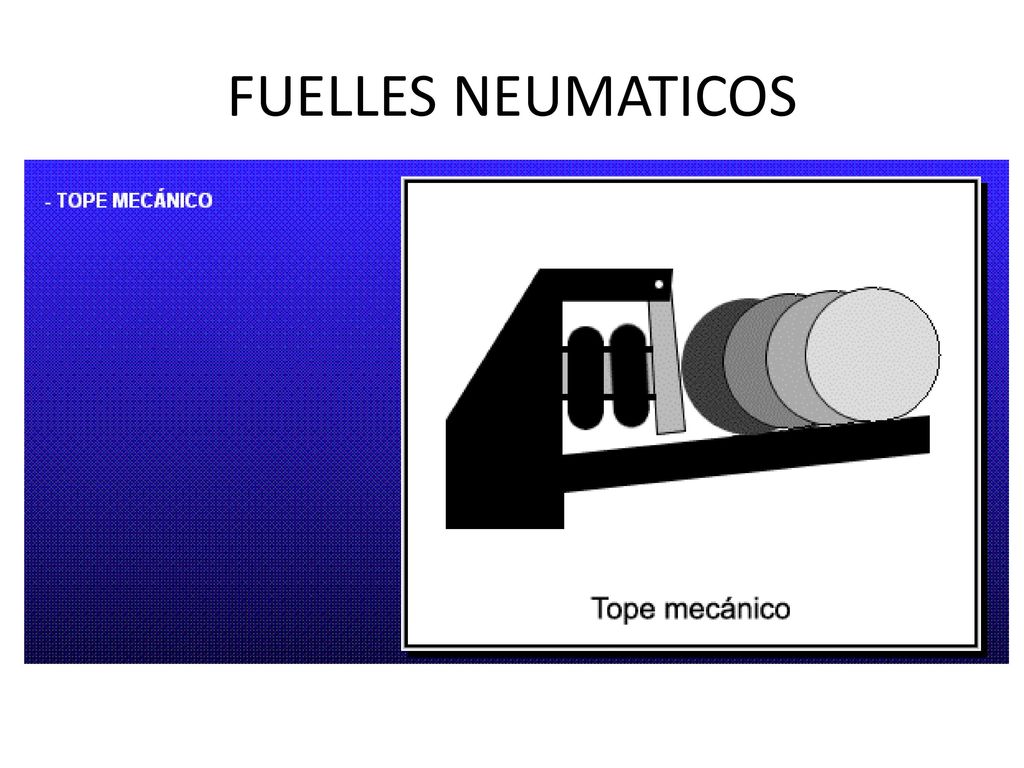 FUELLES NEUMATICOS

- TOPE MECÁNICO

Tope mecánico